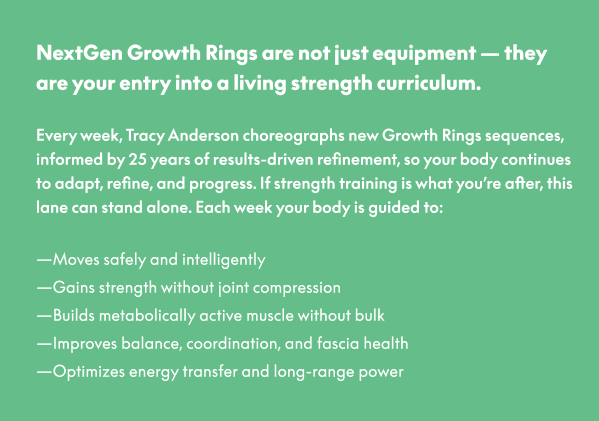 NextGen Growth Rings are not just equipment — they are your entry into a living strength curriculum.

Every week, Tracy Anderson choreographs new Growth Rings sequences, informed by 25 years of results-driven refinement, so your body continues to adapt, refine, and progress. If strength training is what you're after, this lane can stand alone. Each week your body is guided to:

—Moves safely and intelligently
—Gains strength without joint compression
—Builds metabolically active muscle without bulk
—Improves balance, coordination, and fascia health
—Optimizes energy transfer and long-range power